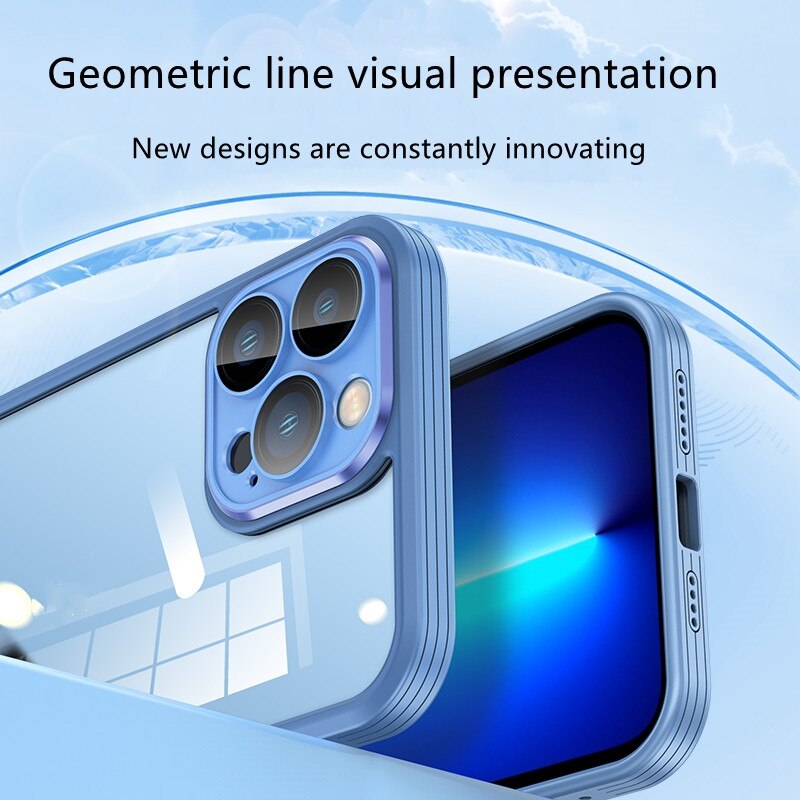 Geometric line visual presentation

New designs are constantly innovating